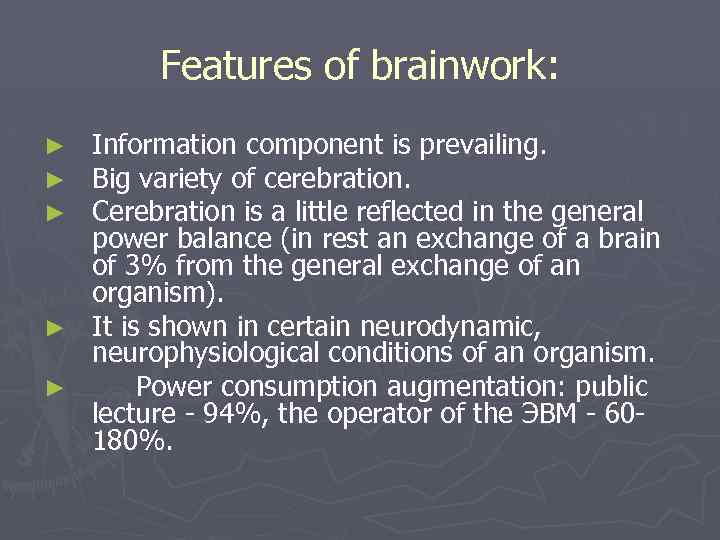 Features of brainwork:

► Information component is prevailing.
► Big variety of cerebration.
► Cerebration is a little reflected in the general power balance (in rest an exchange of a brain of 3% from the general exchange of an organism).
► It is shown in certain neurodynamic, neurophysiological conditions of an organism.
► Power consumption augmentation: public lecture - 94%, the operator of the ЭВМ - 60-180%.